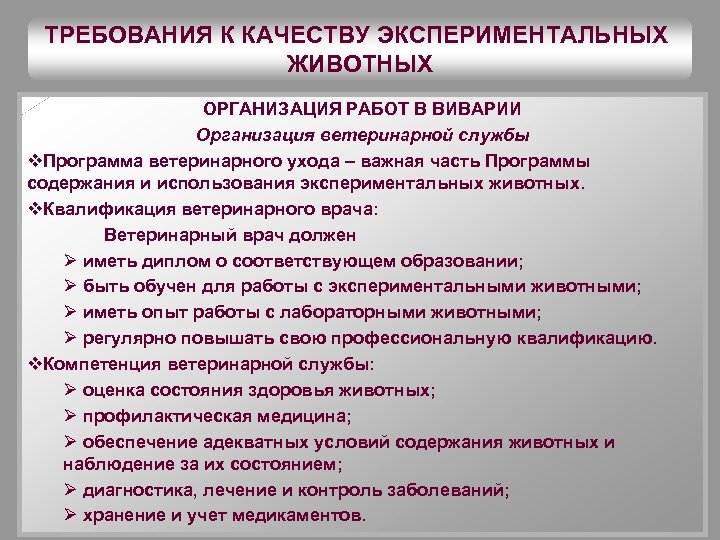 ТРЕБОВАНИЯ К КАЧЕСТВУ ЭКСПЕРИМЕНТАЛЬНЫХ ЖИВОТНЫХ

ОРГАНИЗАЦИЯ РАБОТ В ВИВАРИИ

Организация ветеринарной службы

❖Программа ветеринарного ухода – важная часть Программы содержания и использования экспериментальных животных.

❖Квалификация ветеринарного врача:

Ветеринарный врач должен

➢ иметь диплом о соответствующем образовании;

➢ быть обучен для работы с экспериментальными животными;

➢ иметь опыт работы с лабораторными животными;

➢ регулярно повышать свою профессиональную квалификацию.

❖Компетенция ветеринарной службы:

➢ оценка состояния здоровья животных;

➢ профилактическая медицина;

➢ обеспечение адекватных условий содержания животных и наблюдение за их состоянием;

➢ диагностика, лечение и контроль заболеваний;

➢ хранение и учет медикаментов.